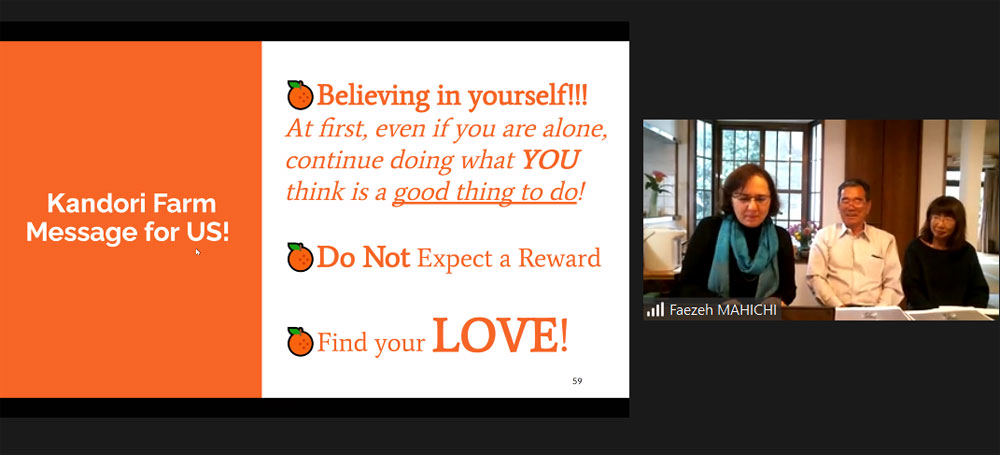 Kandori Farm Message for US!

Believing in yourself!!!
At first, even if you are alone, continue doing what YOU think is a good thing to do!

Do Not Expect a Reward

Find your LOVE!

59

Faezeh MAHICHI